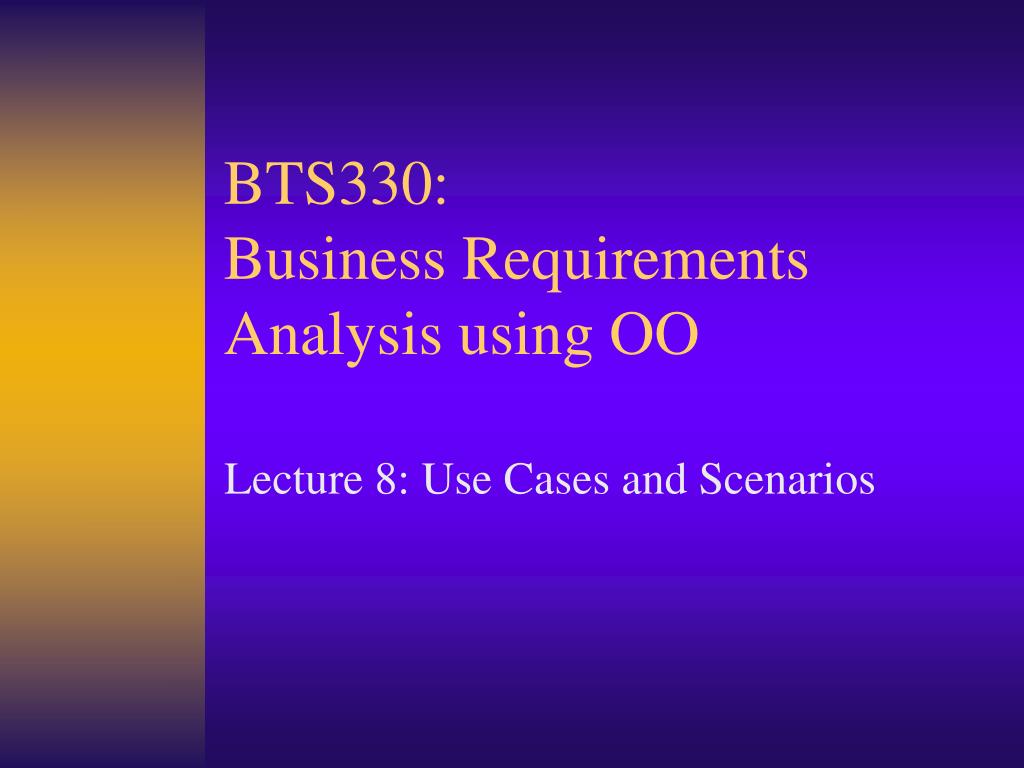 BTS330:
Business Requirements
Analysis using OO

Lecture 8: Use Cases and Scenarios